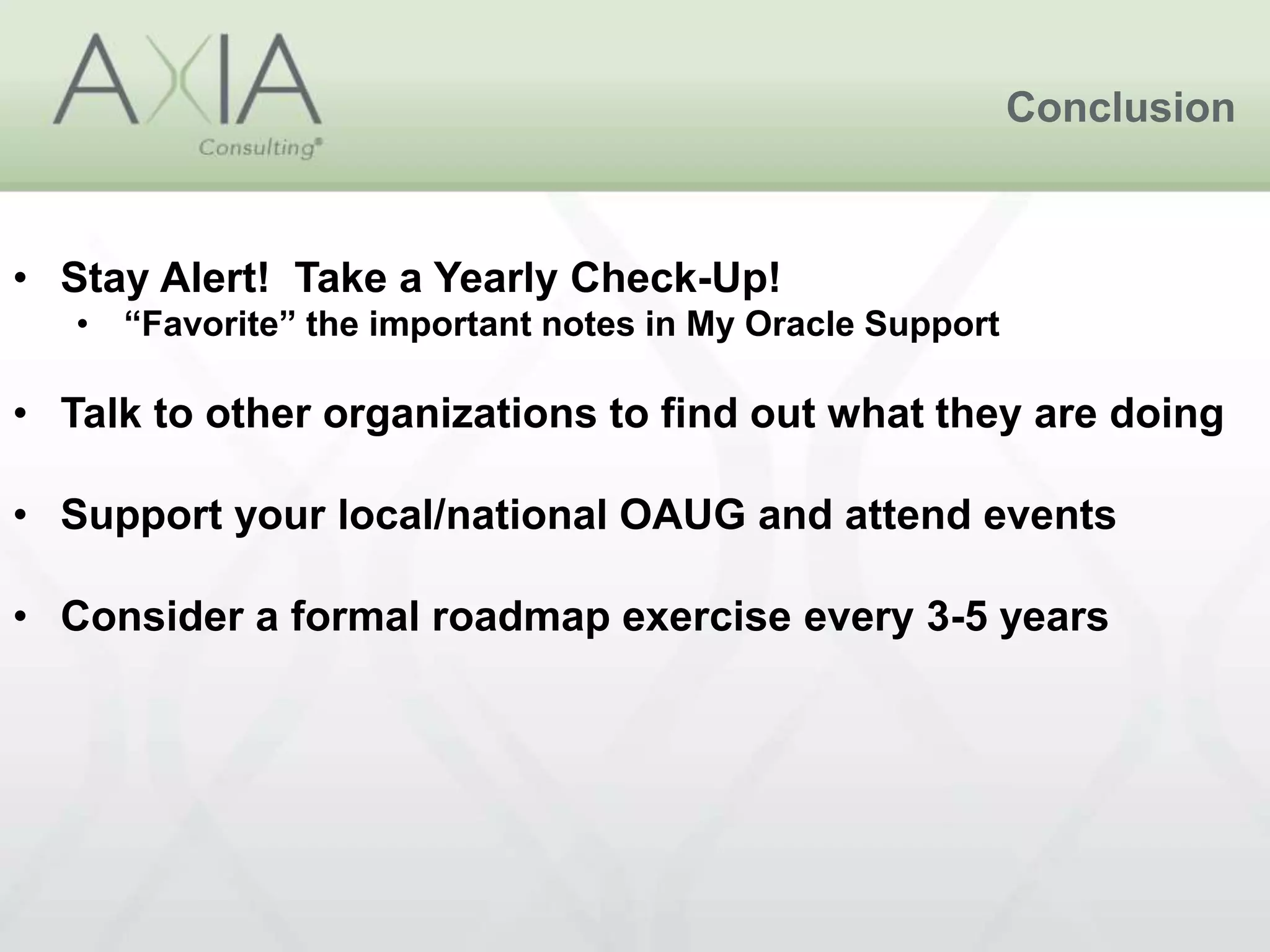 AXIA
Consulting®

Conclusion

• Stay Alert! Take a Yearly Check-Up!
  • “Favorite” the important notes in My Oracle Support

• Talk to other organizations to find out what they are doing

• Support your local/national OAUG and attend events

• Consider a formal roadmap exercise every 3-5 years